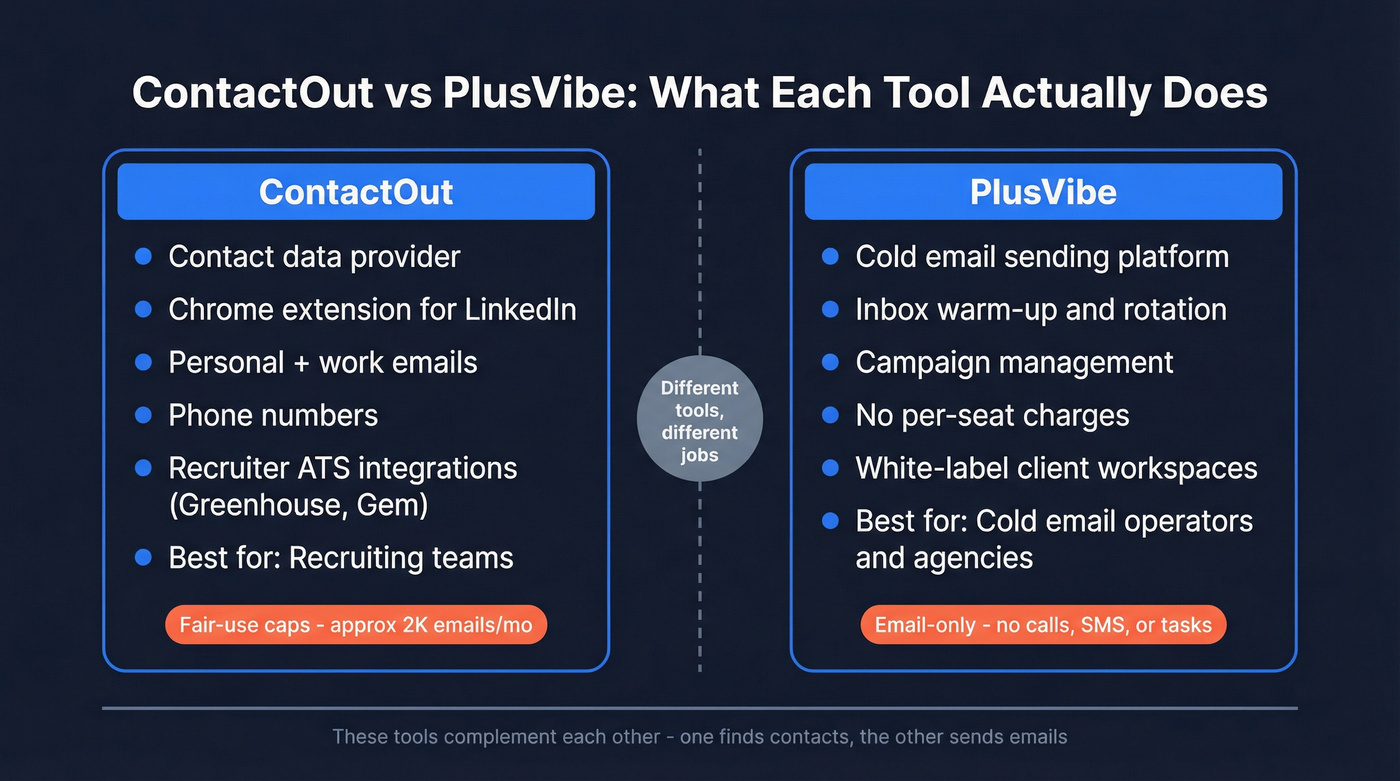 ContactOut vs PlusVibe: What Each Tool Actually Does

ContactOut

- Contact data provider
- Chrome extension for LinkedIn
- Personal + work emails
- Phone numbers
- Recruiter ATS integrations (Greenhouse, Gem)
- Best for: Recruiting teams

Fair-use caps - approx 2K emails/mo

Different tools, different jobs

PlusVibe

- Cold email sending platform
- Inbox warm-up and rotation
- Campaign management
- No per-seat charges
- White-label client workspaces
- Best for: Cold email operators and agencies

Email-only - no calls, SMS, or tasks

These tools complement each other - one finds contacts, the other sends emails